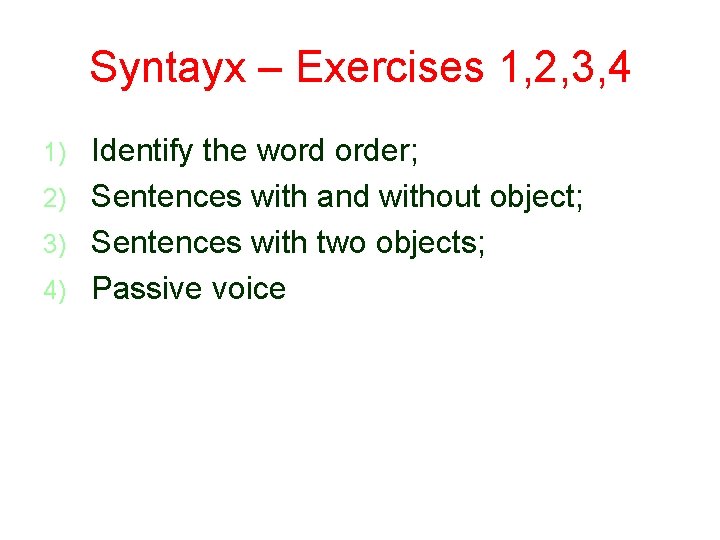 Syntayx – Exercises 1,2,3,4

1) Identify the word order;
2) Sentences with and without object;
3) Sentences with two objects;
4) Passive voice